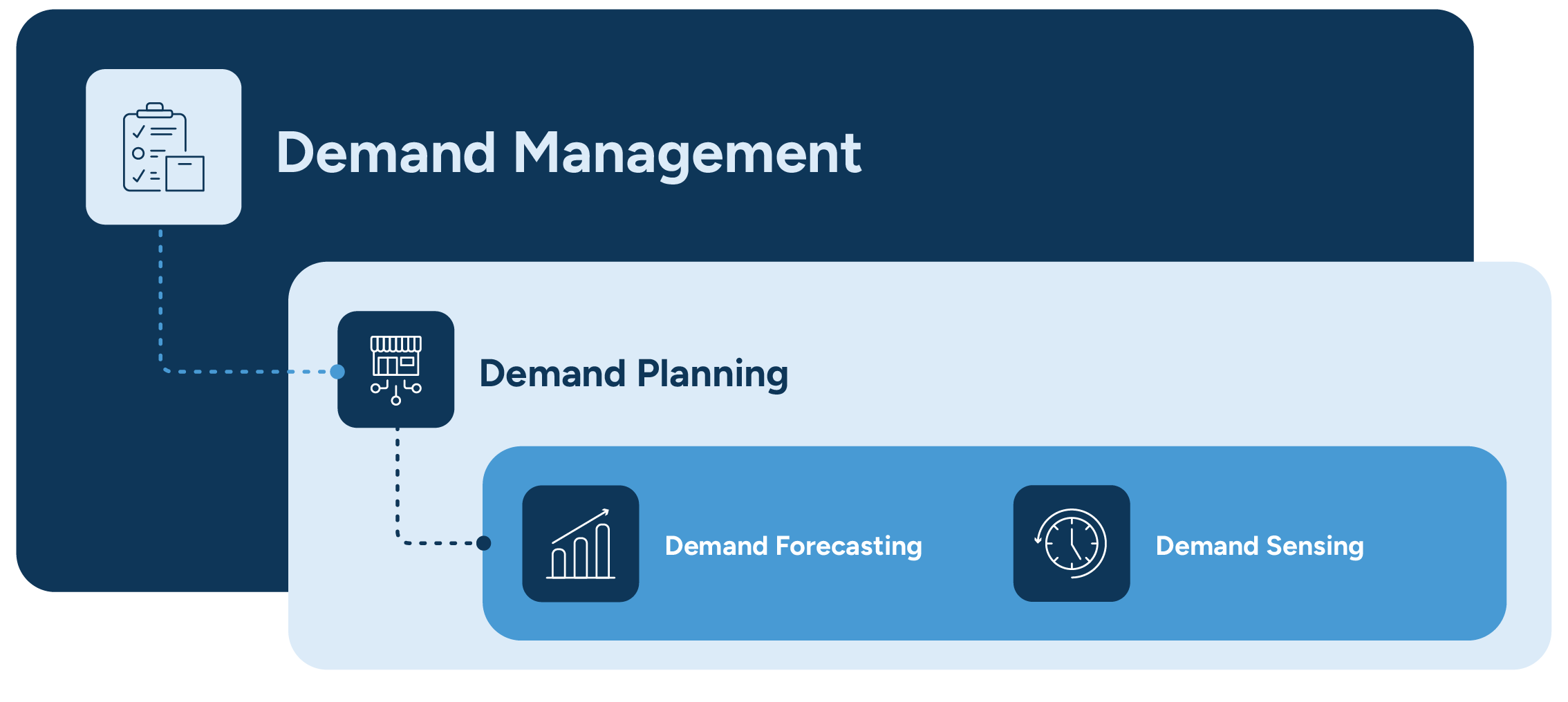 Demand Management

Demand Planning

Demand Forecasting

Demand Sensing